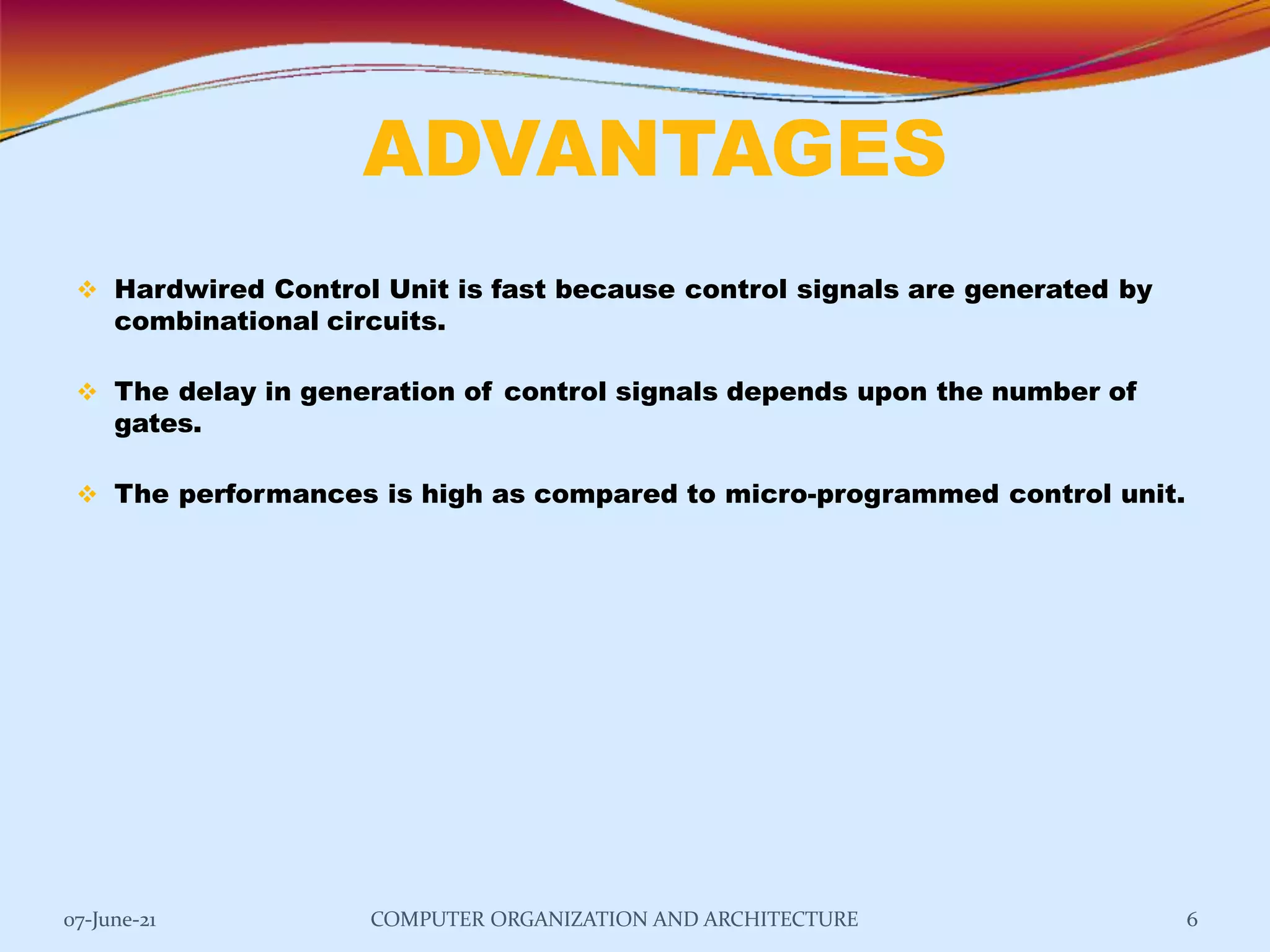 ADVANTAGES

❖ Hardwired Control Unit is fast because control signals are generated by combinational circuits.

❖ The delay in generation of control signals depends upon the number of gates.

❖ The performances is high as compared to micro-programmed control unit.

07-June-21

COMPUTER ORGANIZATION AND ARCHITECTURE

6